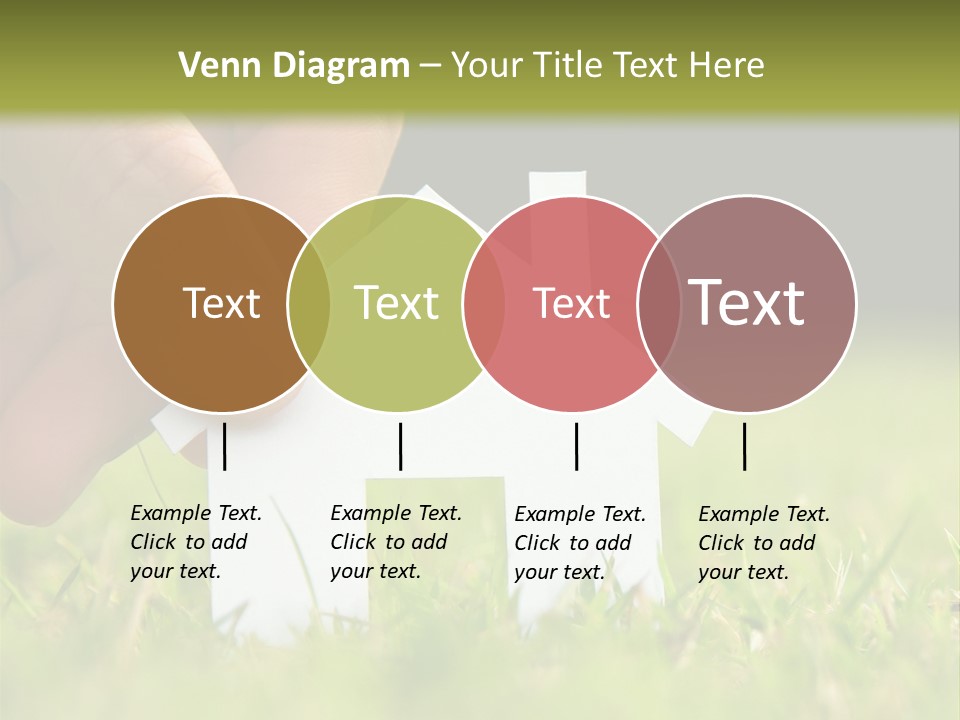 Venn Diagram – Your Title Text Here

Text

Text

Text

Text

Example Text. Click to add your text.

Example Text. Click to add your text.

Example Text. Click to add your text.

Example Text. Click to add your text.